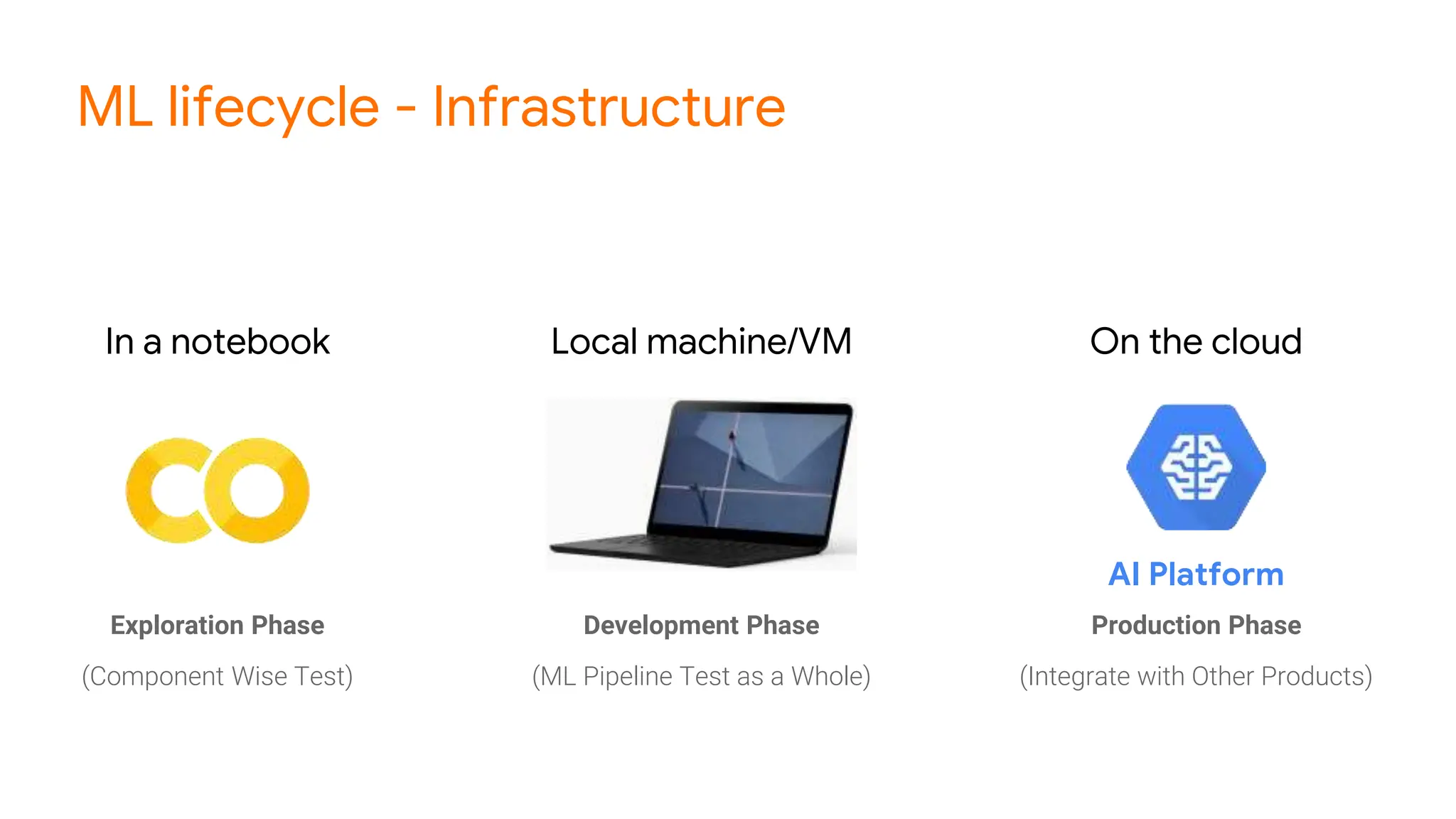 ML lifecycle - Infrastructure

In a notebook

CO

Exploration Phase

(Component Wise Test)

Local machine/VM

Development Phase

(ML Pipeline Test as a Whole)

On the cloud

AI Platform

Production Phase

(Integrate with Other Products)